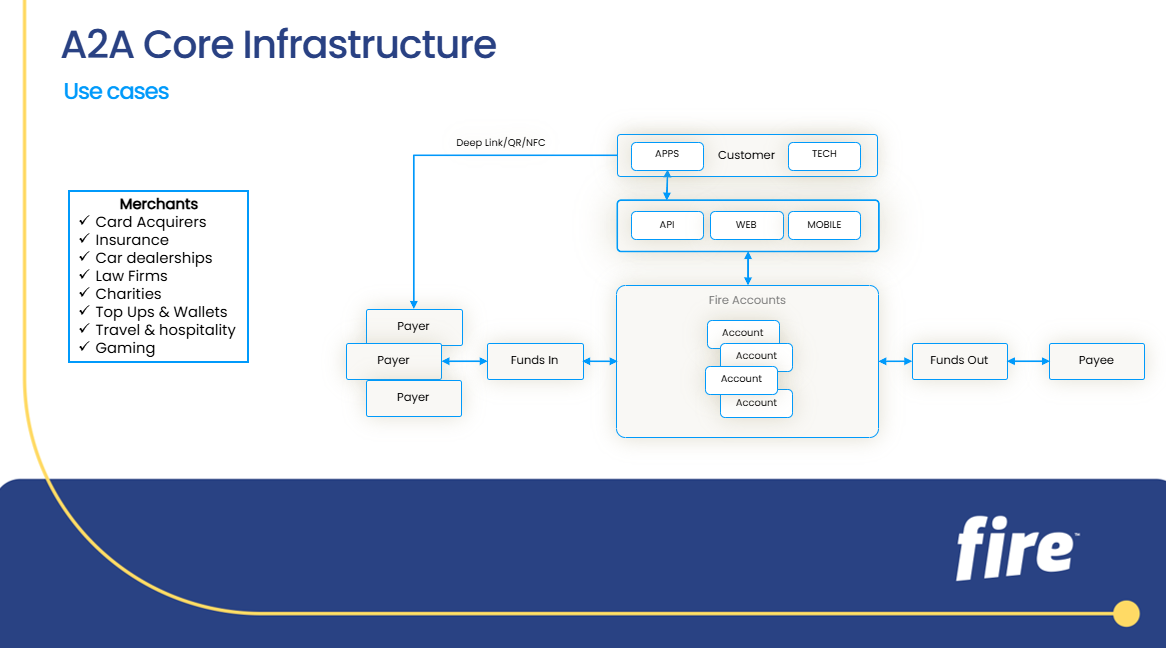 A2A Core Infrastructure

Use cases

Merchants
✓ Card Acquirers
✓ Insurance
✓ Car dealerships
✓ Law Firms
✓ Charities
✓ Top Ups & Wallets
✓ Travel & hospitality
✓ Gaming

Deep Link/QR/NFC

APPS Customer TECH

API WEB MOBILE

Fire Accounts

Account
Account
Account
Account

Payer
Payer
Payer

Funds In

Funds Out

Payee

fire™